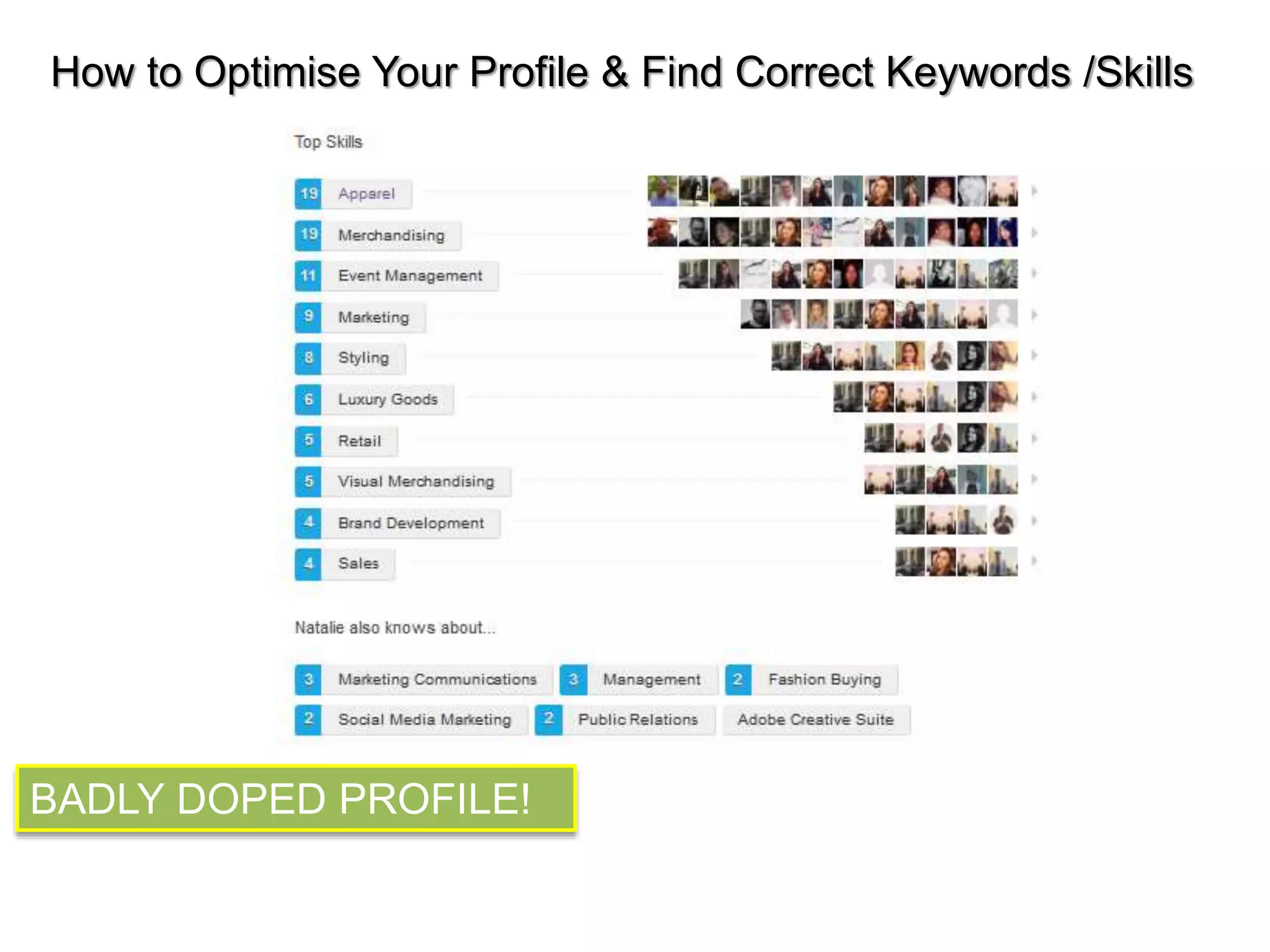 How to Optimise Your Profile & Find Correct Keywords /Skills

Top Skills

19 Apparel
19 Merchandising
11 Event Management
9 Marketing
8 Styling
6 Luxury Goods
5 Retail
5 Visual Merchandising
4 Brand Development
4 Sales

Natalie also knows about...

3 Marketing Communications
3 Management
2 Fashion Buying
2 Social Media Marketing
2 Public Relations
Adobe Creative Suite

BADLY DOPED PROFILE!